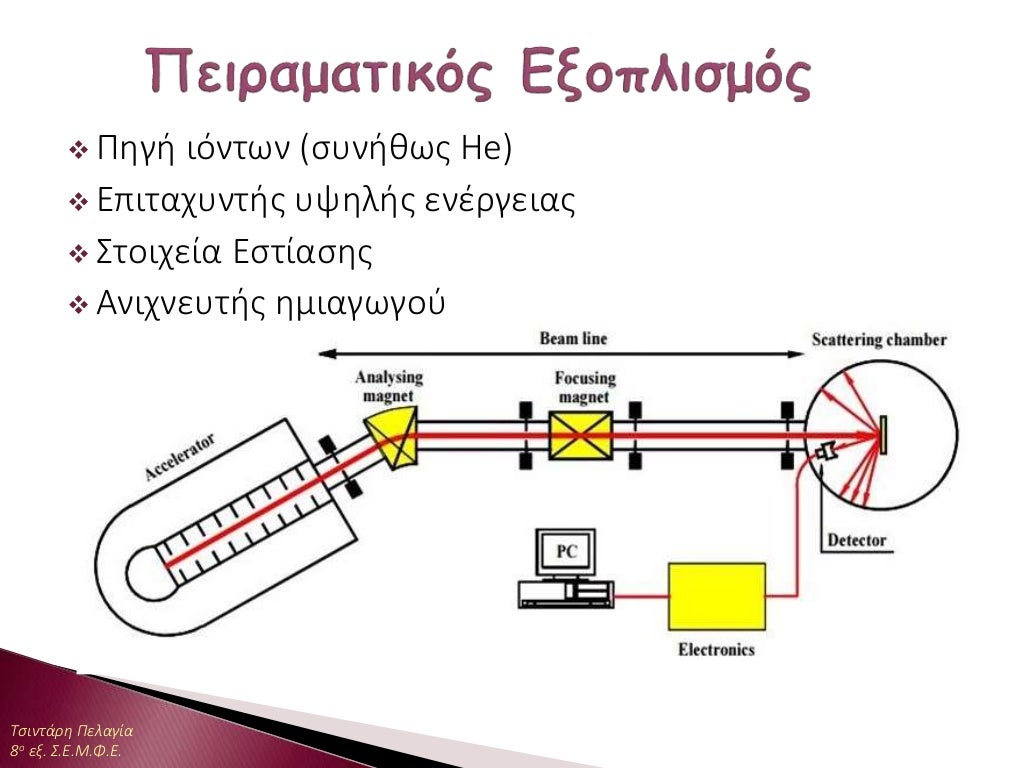 Πειραματικός Εξοπλισμός

❖ Πηγή ιόντων (συνήθως He)
❖ Επιταχυντής υψηλής ενέργειας
❖ Στοιχεία Εστίασης
❖ Ανιχνευτής ημιαγωγού

Beam line
Scattering chamber
Analysing magnet
Focusing magnet
Accelerator
Detector
PC
Electronics

Τσιντάρη Πελαγία
8ο εξ. Σ.Ε.Μ.Φ.Ε.